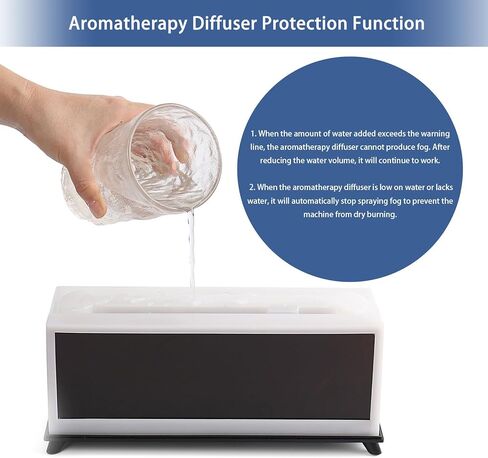 Aromatherapy Diffuser Protection Function

1. When the amount of water added exceeds the warning line, the aromatherapy diffuser cannot produce fog. After reducing the water volume, it will continue to work.

2. When the aromatherapy diffuser is low on water or lacks water, it will automatically stop spraying fog to prevent the machine from dry burning.